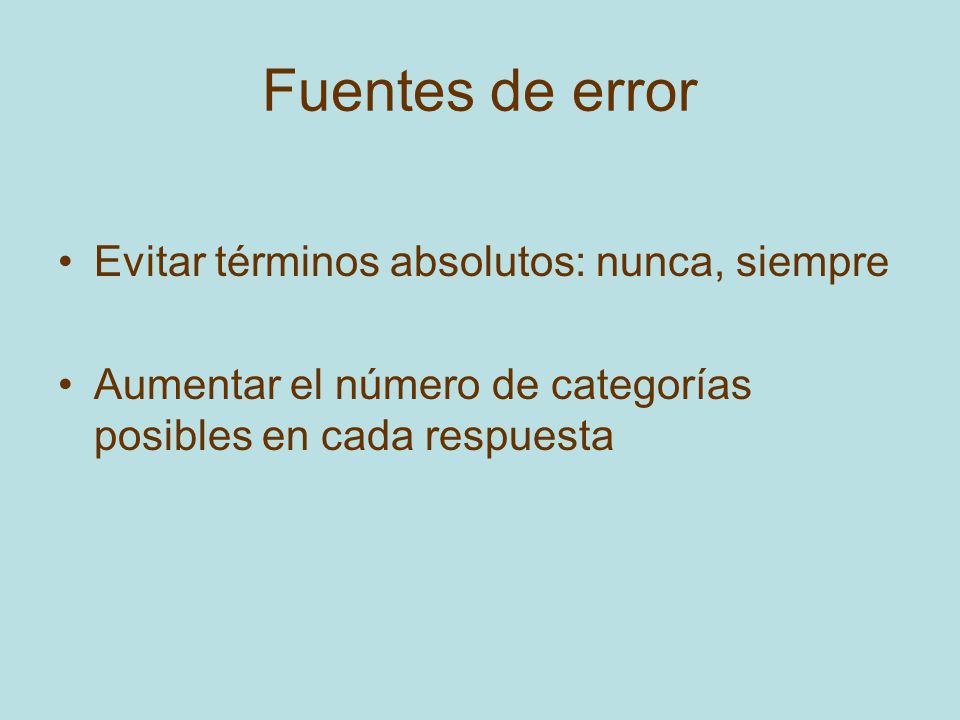 Fuentes de error

• Evitar términos absolutos: nunca, siempre

• Aumentar el número de categorías posibles en cada respuesta